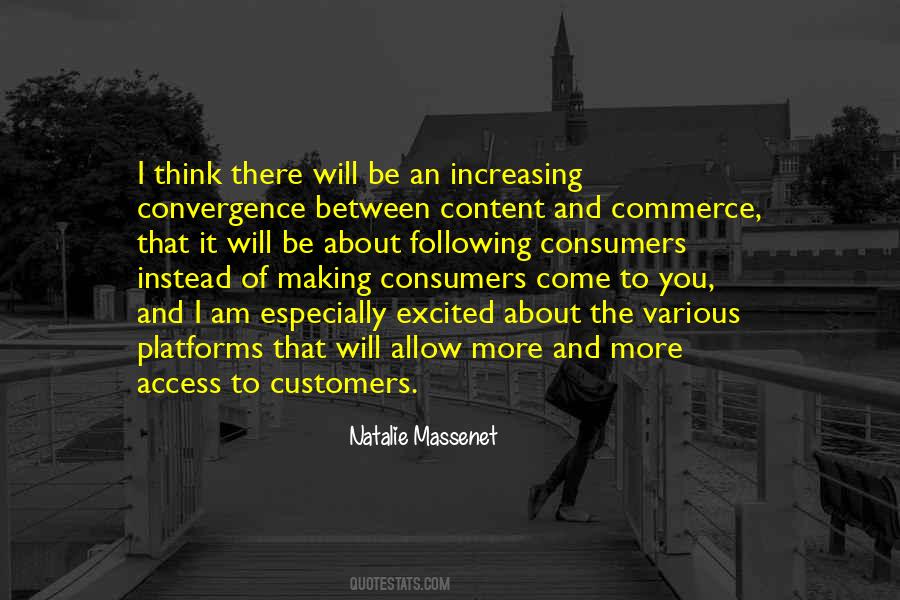 I think there will be an increasing convergence between content and commerce, that it will be about following consumers instead of making consumers come to you, and I am especially excited about the various platforms that will allow more and more access to customers.

Natalie Massenet

QUOTESTATS.COM